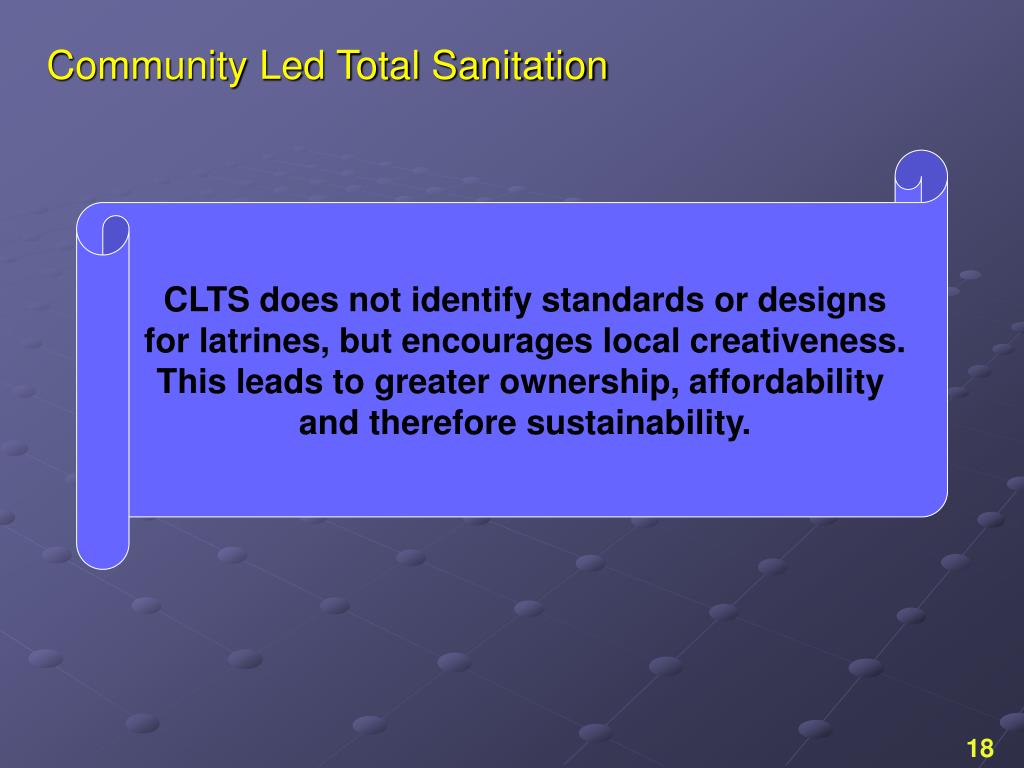 Community Led Total Sanitation

CLTS does not identify standards or designs for latrines, but encourages local creativeness. This leads to greater ownership, affordability and therefore sustainability.

18